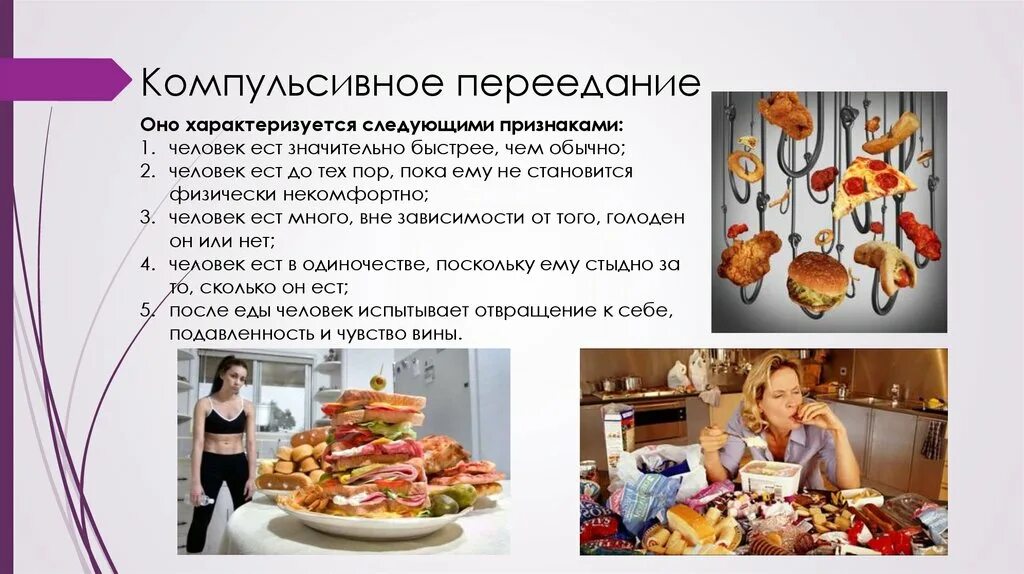 Компульсивное переедание

Оно характеризуется следующими признаками:
1. человек ест значительно быстрее, чем обычно;
2. человек ест до тех пор, пока ему не становится физически некомфортно;
3. человек ест много, вне зависимости от того, голоден он или нет;
4. человек ест в одиночестве, поскольку ему стыдно за то, сколько он ест;
5. после еды человек испытывает отвращение к себе, подавленность и чувство вины.